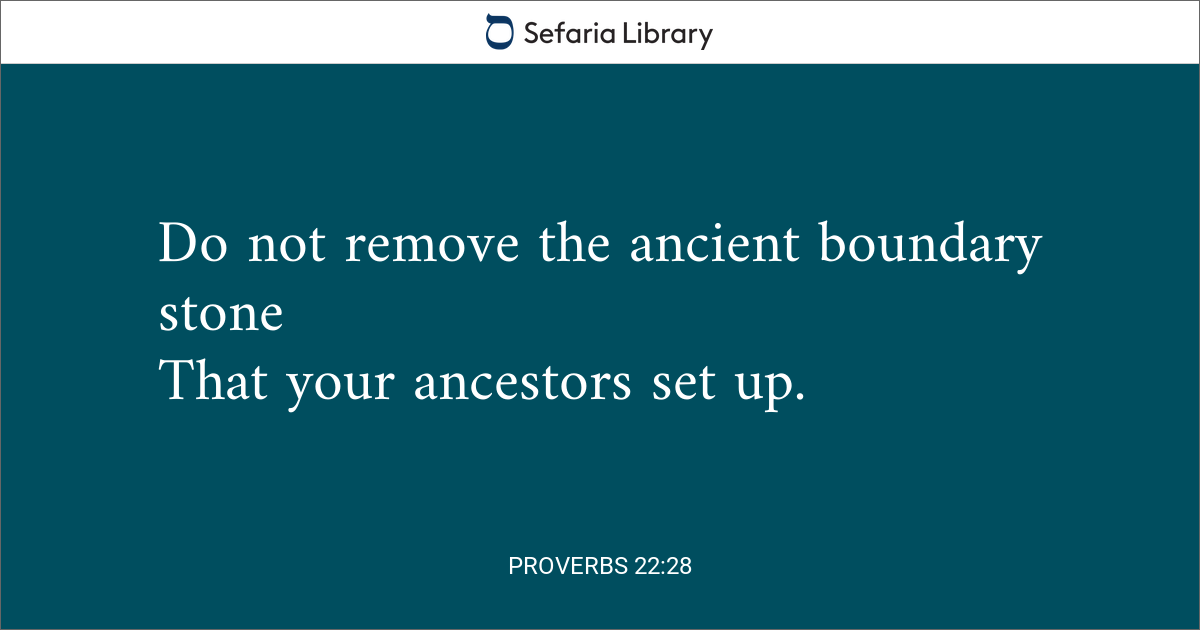 Sefaria Library

Do not remove the ancient boundary stone
That your ancestors set up.

PROVERBS 22:28